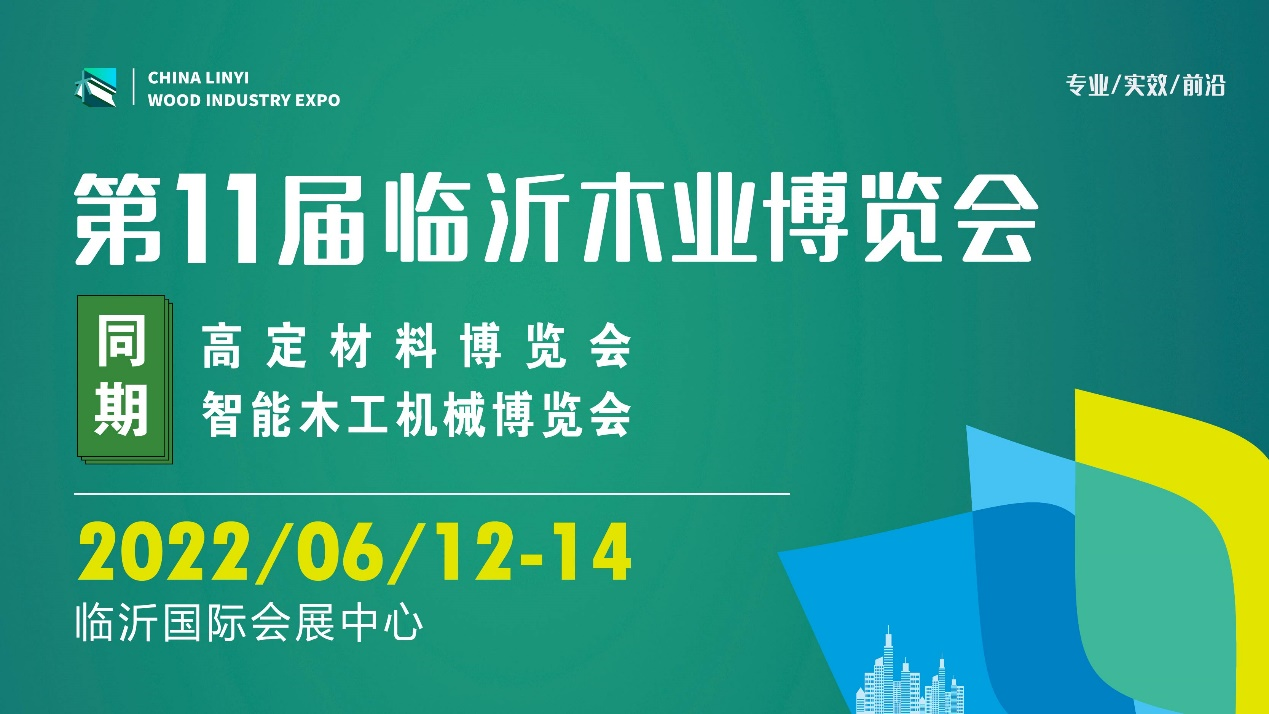 CHINA LINYI
WOOD INDUSTRY EXPO

专业/实效/前沿

第11届临沂木业博览会

同期

高定材料博览会
智能木工机械博览会

2022/06/12-14

临沂国际会展中心